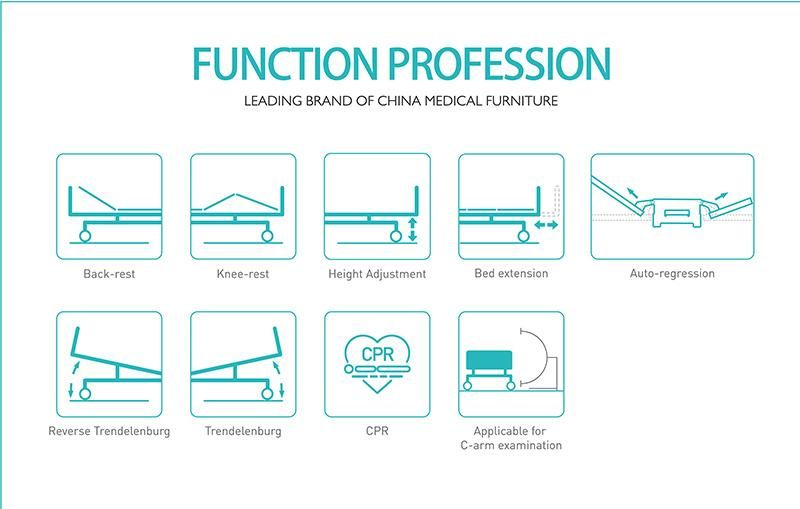 FUNCTION PROFESSION

LEADING BRAND OF CHINA MEDICAL FURNITURE

Back-rest

Knee-rest

Height Adjustment

Bed extension

Auto-regression

Reverse Trendelenburg

Trendelenburg

CPR

CPR

Applicable for C-arm examination